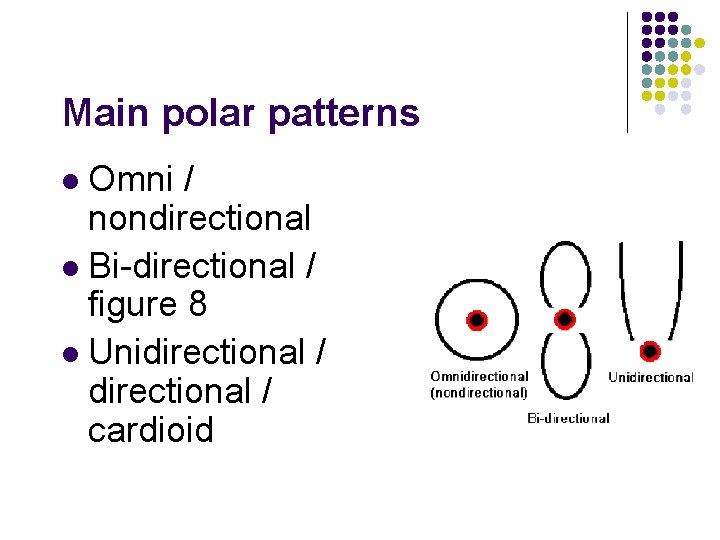 Main polar patterns

- Omni / nondirectional
- Bi-directional / figure 8
- Unidirectional / directional / cardioid

Omnidirectional (nondirectional)

Bi-directional

Unidirectional